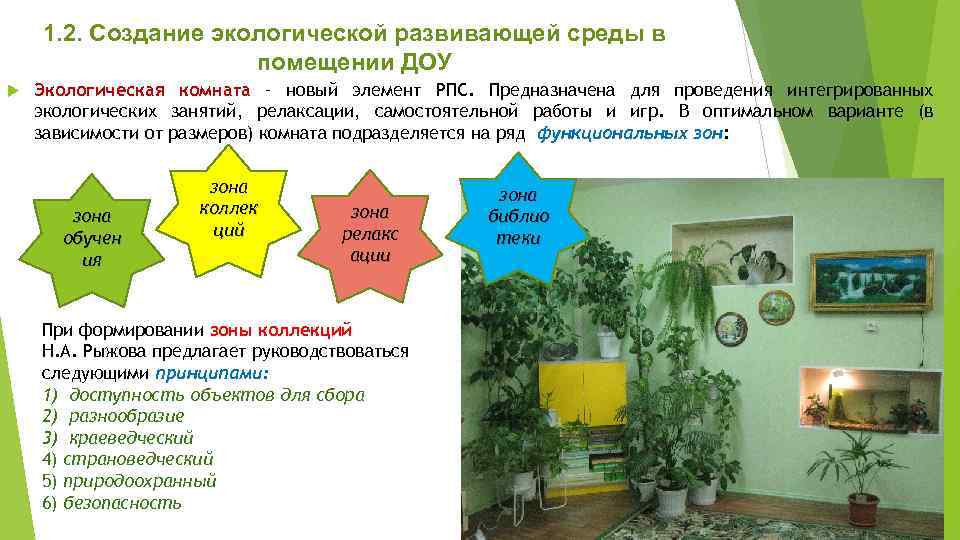 1.2. Создание экологической развивающей среды в помещении ДОУ

Экологическая комната – новый элемент РПС. Предназначена для проведения интегрированных экологических занятий, релаксации, самостоятельной работы и игр. В оптимальном варианте (в зависимости от размеров) комната подразделяется на ряд функциональных зон:

зона обучен ия

зона коллек ций

зона релакс ации

зона библио теки

При формировании зоны коллекций Н.А. Рыжова предлагает руководствоваться следующими принципами:
1) доступность объектов для сбора
2) разнообразие
3) краеведческий
4) страноведческий
5) природоохранный
6) безопасность